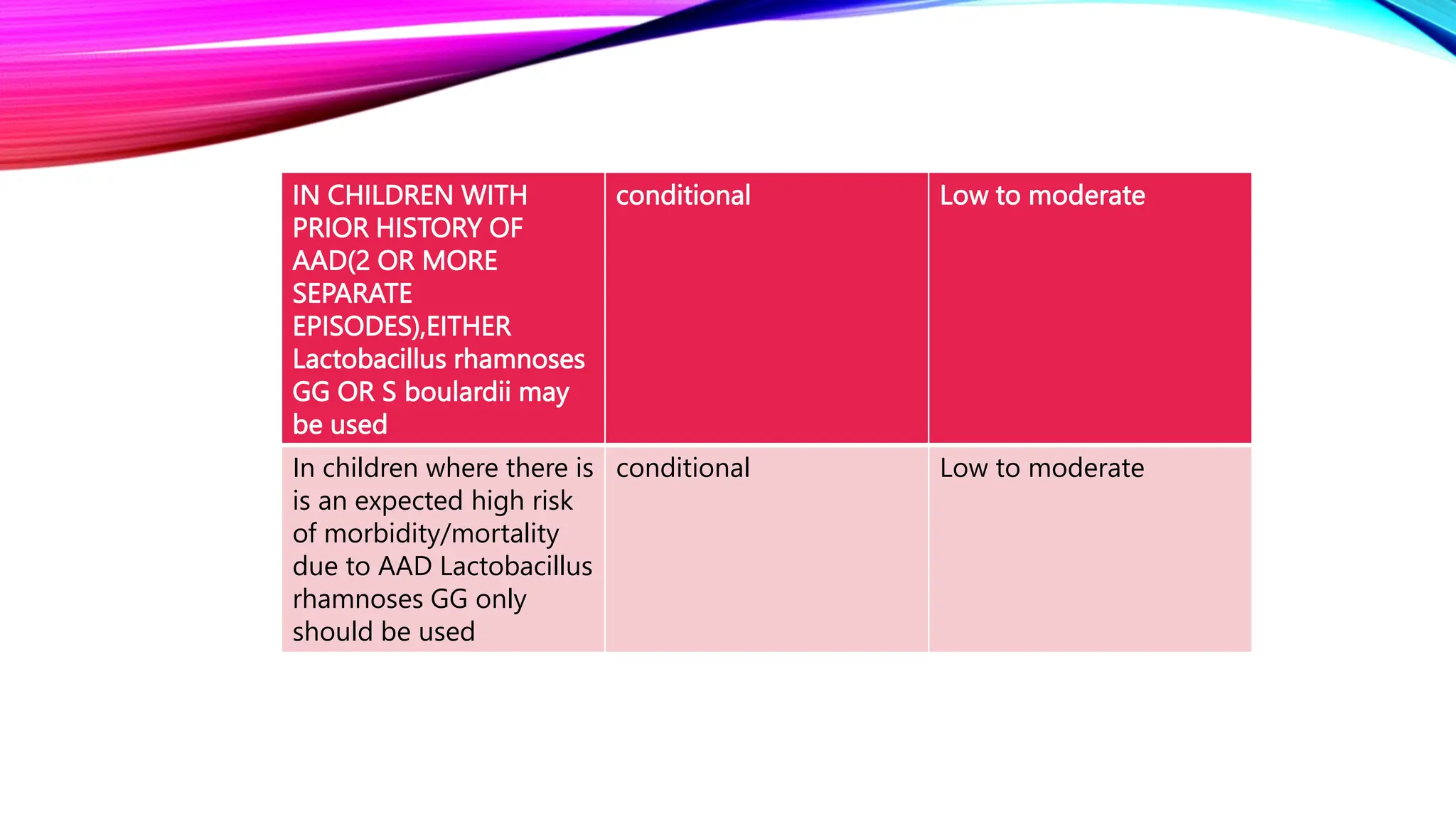 | IN CHILDREN WITH PRIOR HISTORY OF AAD(2 OR MORE SEPARATE EPISODES),EITHER Lactobacillus rhamnoses GG OR S boulardii may be used | conditional | Low to moderate |
|---|---|---|
| In children where there is is an expected high risk of morbidity/mortality due to AAD Lactobacillus rhamnoses GG only should be used | conditional | Low to moderate |